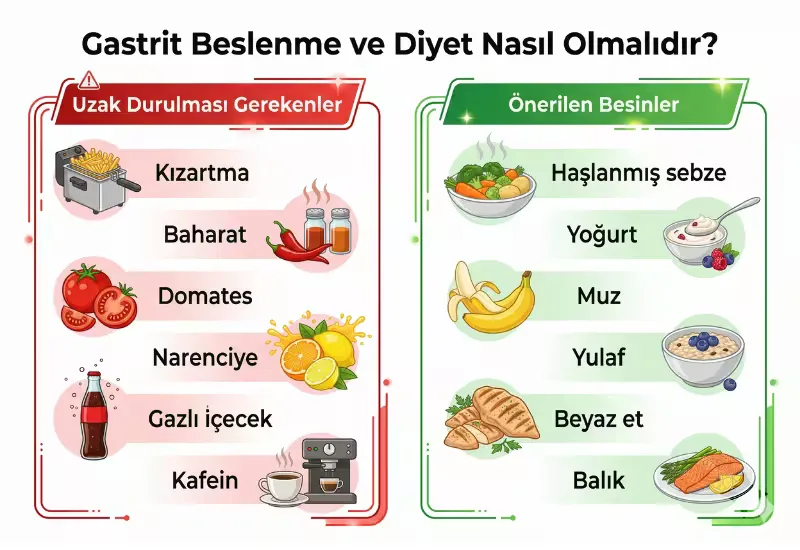 Gastrit Beslenme ve Diyet Nasıl Olmalıdır?

Uzak Durulması Gerekenler

Kızartma

Baharat

Domates

Narenciye

Gazlı içecek

Kafein

Önerilen Besinler

Haşlanmış sebze

Yoğurt

Muz

Yulaf

Beyaz et

Balık